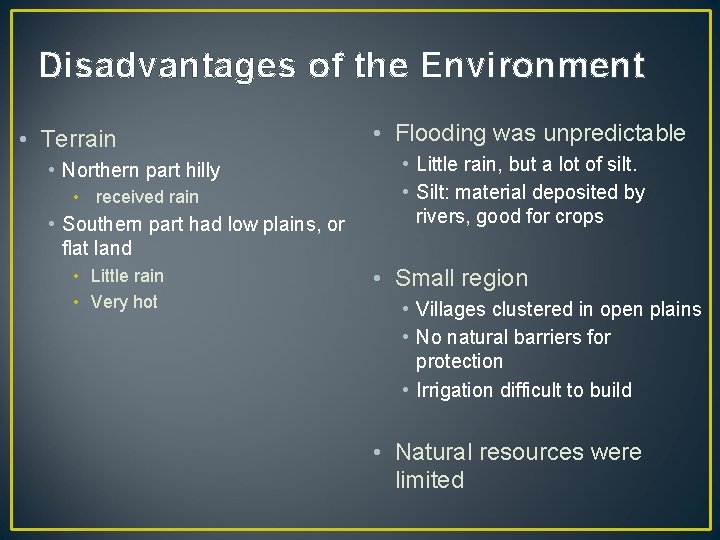 Disadvantages of the Environment

• Terrain
• Northern part hilly
• received rain
• Southern part had low plains, or flat land
• Little rain
• Very hot

• Flooding was unpredictable
• Little rain, but a lot of silt.
• Silt: material deposited by rivers, good for crops

• Small region
• Villages clustered in open plains
• No natural barriers for protection
• Irrigation difficult to build

• Natural resources were limited